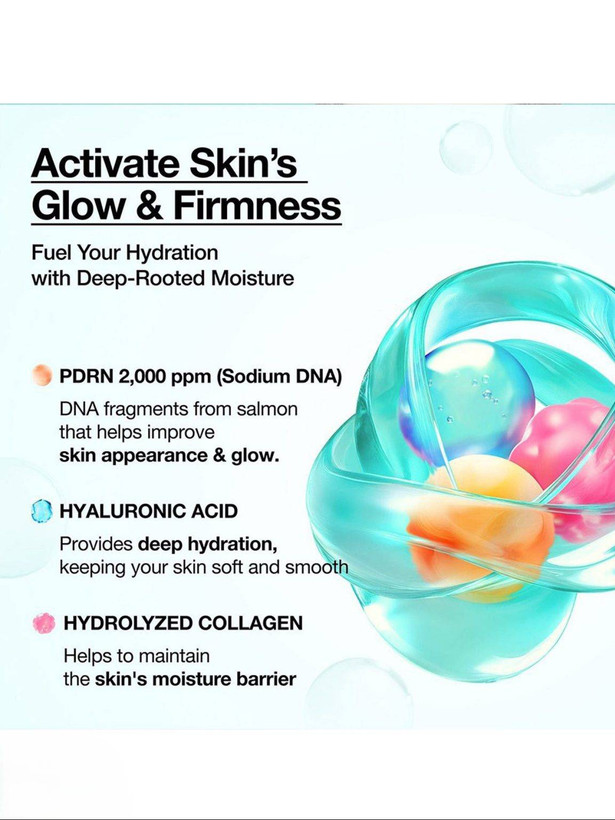 Activate Skin's Glow & Firmness

Fuel Your Hydration with Deep-Rooted Moisture

PDRN 2,000 ppm (Sodium DNA)

DNA fragments from salmon that helps improve skin appearance & glow.

HYALURONIC ACID

Provides deep hydration, keeping your skin soft and smooth

HYDROLYZED COLLAGEN

Helps to maintain the skin's moisture barrier